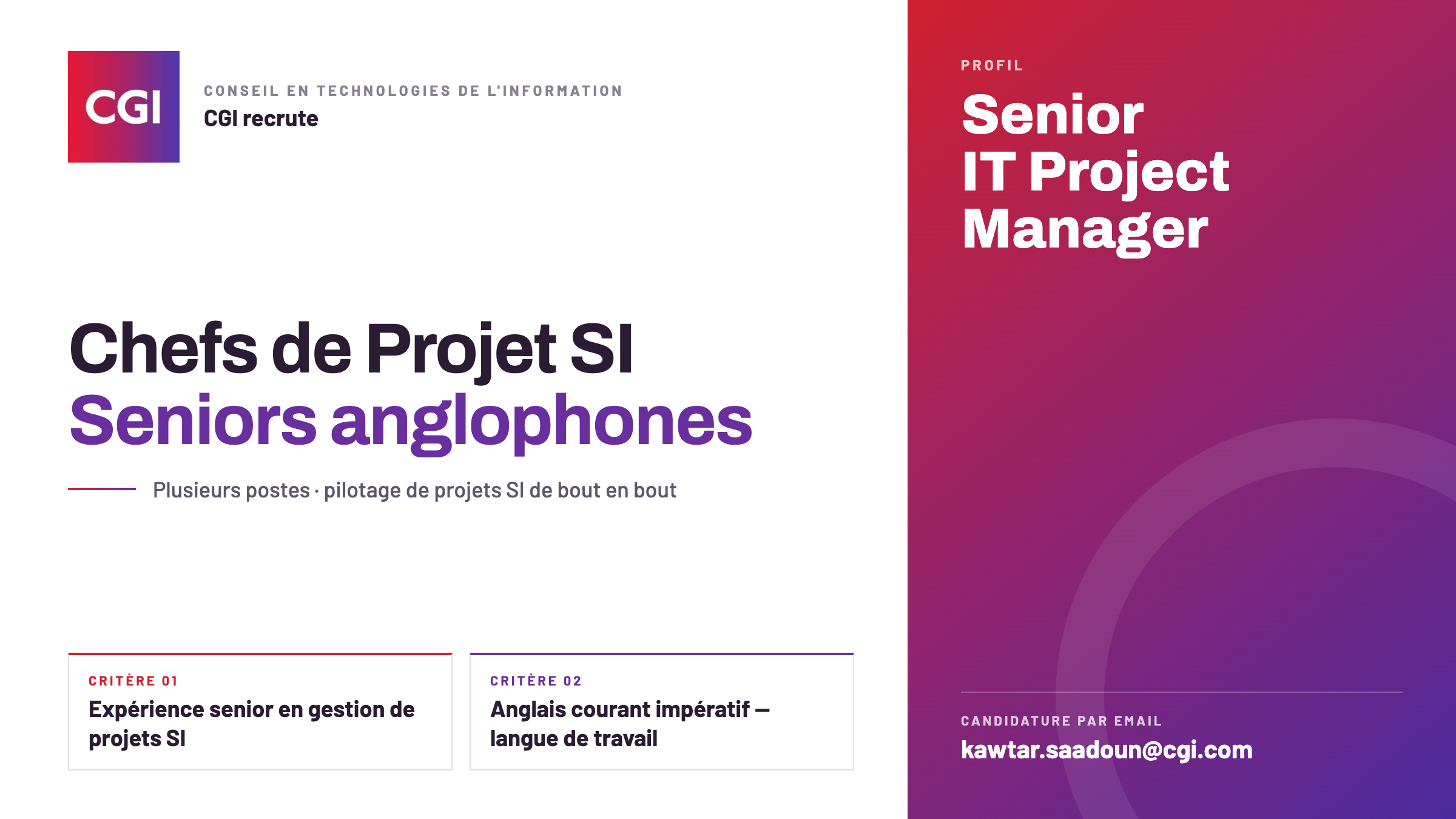 CGI

CONSEIL EN TECHNOLOGIES DE L'INFORMATION
CGI recrute

Chefs de Projet SI
Seniors anglophones

Plusieurs postes · pilotage de projets SI de bout en bout

CRITÈRE 01
Expérience senior en gestion de projets SI

CRITÈRE 02
Anglais courant impératif — langue de travail

PROFIL
Senior IT Project Manager

CANDIDATURE PAR EMAIL
kawtar.saadoun@cgi.com